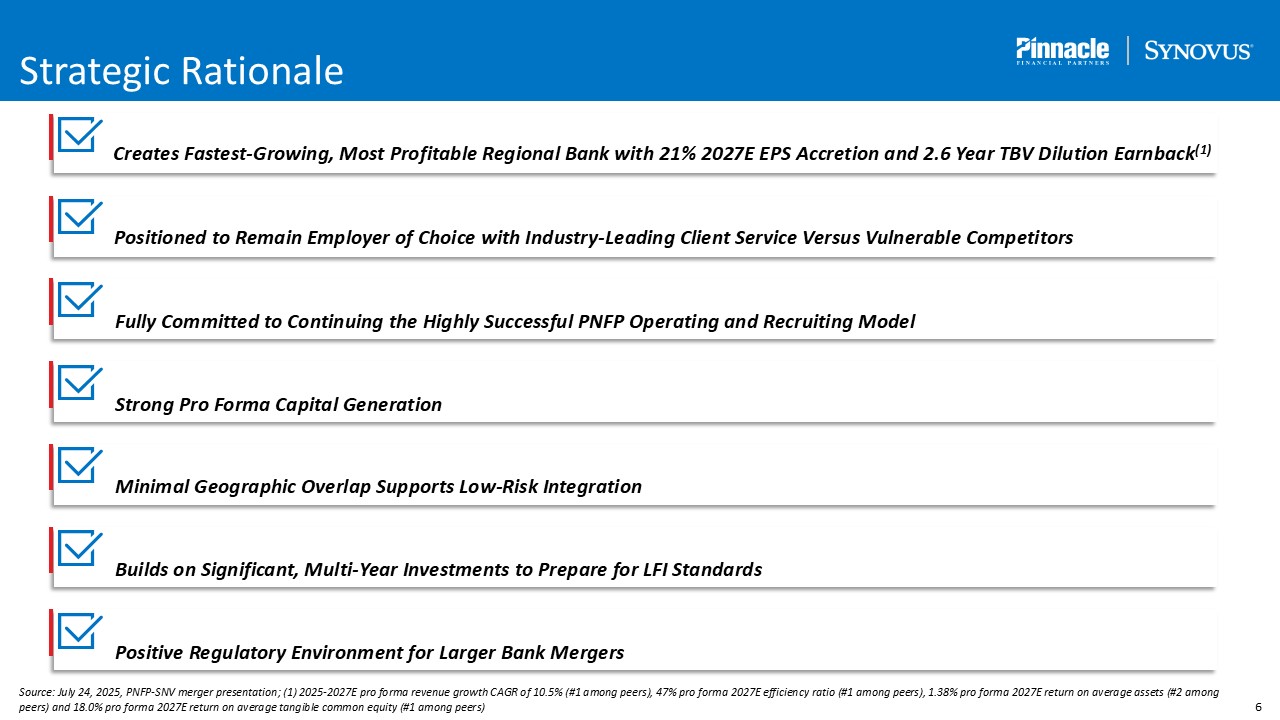 Strategic Rationale

Pinnacle FINANCIAL PARTNERS | SYNOVUS

Creates Fastest-Growing, Most Profitable Regional Bank with 21% 2027E EPS Accretion and 2.6 Year TBV Dilution Earnback$^{(1)}$

Positioned to Remain Employer of Choice with Industry-Leading Client Service Versus Vulnerable Competitors

Fully Committed to Continuing the Highly Successful PNFP Operating and Recruiting Model

Strong Pro Forma Capital Generation

Minimal Geographic Overlap Supports Low-Risk Integration

Builds on Significant, Multi-Year Investments to Prepare for LFI Standards

Positive Regulatory Environment for Larger Bank Mergers

Source: July 24, 2025, PNFP-SNV merger presentation; (1) 2025-2027E pro forma revenue growth CAGR of 10.5% (#1 among peers), 47% pro forma 2027E efficiency ratio (#1 among peers), 1.38% pro forma 2027E return on average assets (#2 among peers) and 18.0% pro forma 2027E return on average tangible common equity (#1 among peers)

6